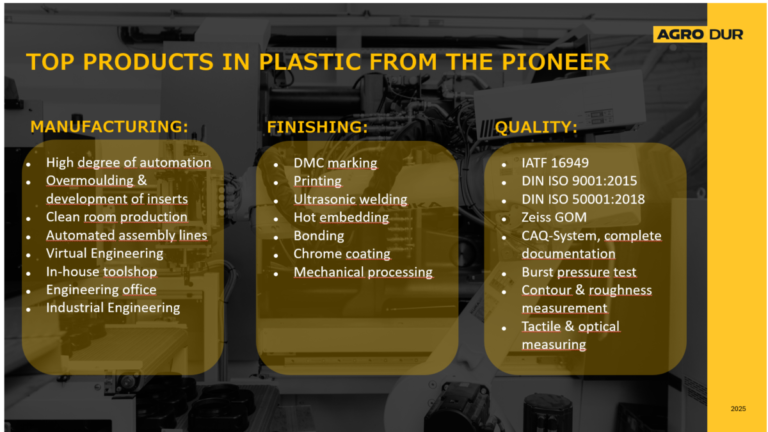 AGRO DUR

TOP PRODUCTS IN PLASTIC FROM THE PIONEER

MANUFACTURING:

- High degree of automation
- Overmoulding & development of inserts
- Clean room production
- Automated assembly lines
- Virtual Engineering
- In-house toolshop
- Engineering office
- Industrial Engineering

FINISHING:

- DMC marking
- Printing
- Ultrasonic welding
- Hot embedding
- Bonding
- Chrome coating
- Mechanical processing

QUALITY:

- IATF 16949
- DIN ISO 9001:2015
- DIN ISO 50001:2018
- Zeiss GOM
- CAQ-System, complete documentation
- Burst pressure test
- Contour & roughness measurement
- Tactile & optical measuring

2025